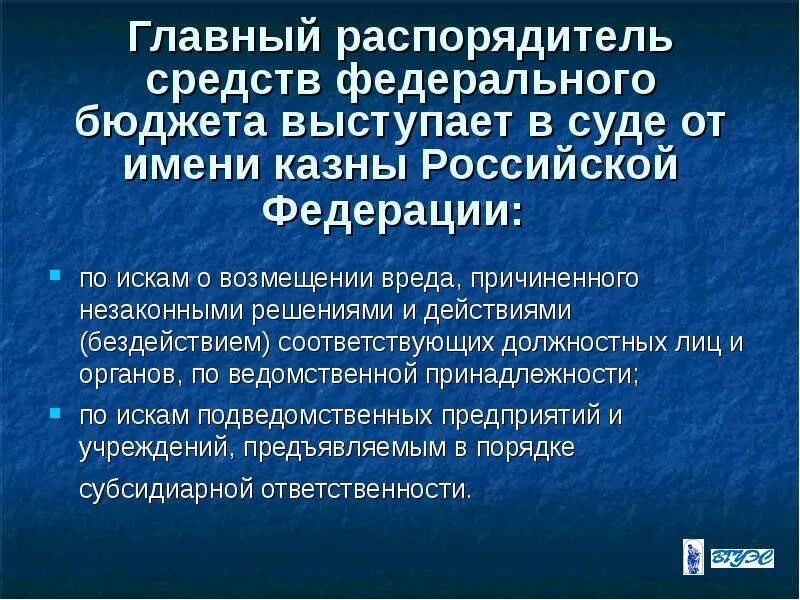 Главный распорядитель средств федерального бюджета выступает в суде от имени казны Российской Федерации:

по искам о возмещении вреда, причиненного незаконными решениями и действиями (бездействием) соответствующих должностных лиц и органов, по ведомственной принадлежности;

по искам подведомственных предприятий и учреждений, предъявляемым в порядке субсидиарной ответственности.

ВГУЭС